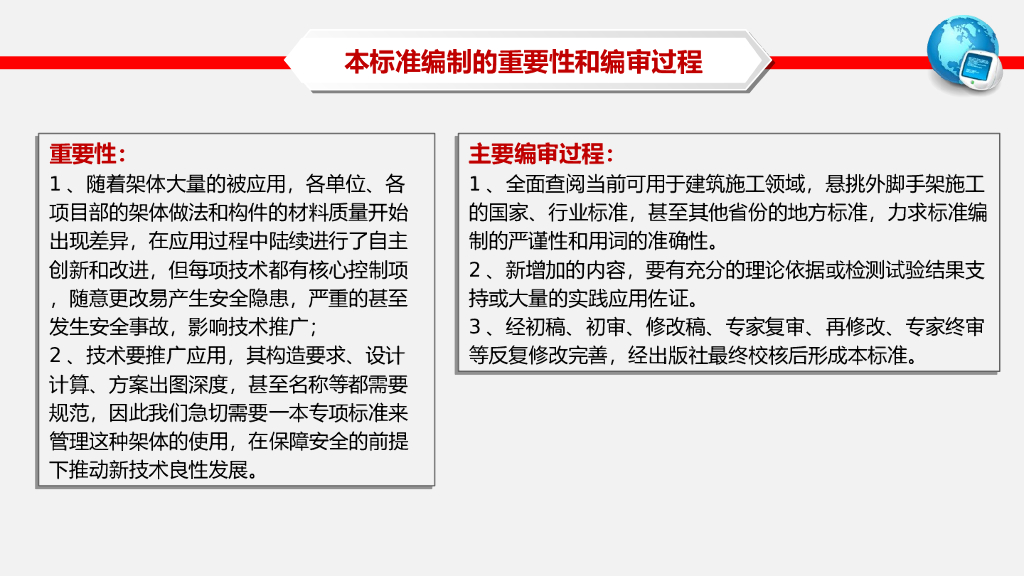 本标准编制的重要性和编审过程

重要性：
1、随着架体大量的被应用，各单位、各项目部的架体做法和构件的材料质量开始出现差异，在应用过程中陆续进行了自主创新和改进，但每项技术都有核心控制项，随意更改易产生安全隐患，严重的甚至发生安全事故，影响技术推广；
2、技术要推广应用，其构造要求、设计计算、方案出图深度，甚至名称等都需要规范，因此我们急切需要一本专项标准来管理这种架体的使用，在保障安全的前提下推动新技术良性发展。

主要编审过程：
1、全面查阅当前可用于建筑施工领域，悬挑外脚手架施工的国家、行业标准，甚至其他省份的地方标准，力求标准编制的严谨性和用词的准确性。
2、新增加的内容，要有充分的理论依据或检测试验结果支持或大量的实践应用佐证。
3、经初稿、初审、修改稿、专家复审、再修改、专家终审等反复修改完善，经出版社最终校核后形成本标准。